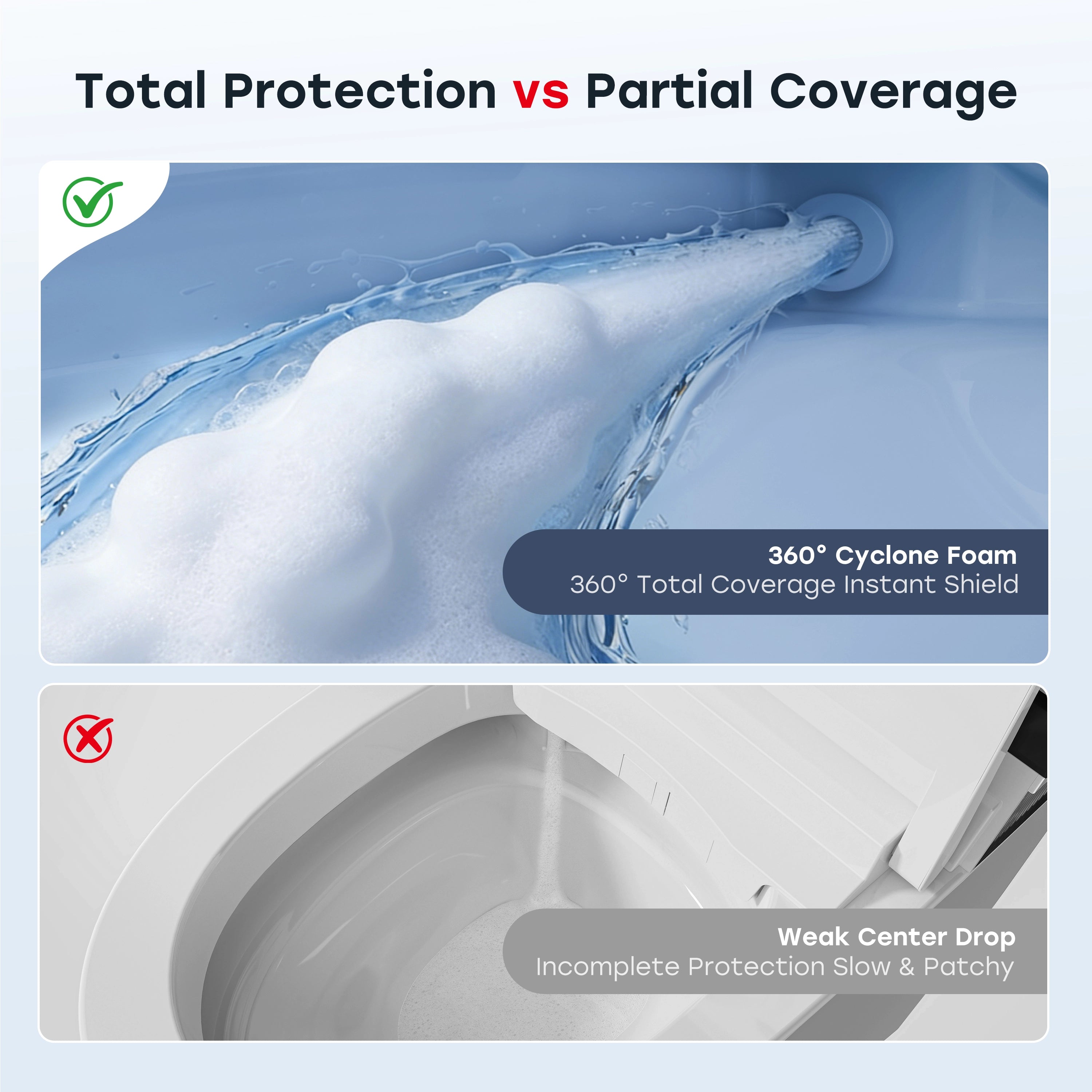 Total Protection vs Partial Coverage

360° Cyclone Foam
360° Total Coverage Instant Shield

Weak Center Drop
Incomplete Protection Slow & Patchy